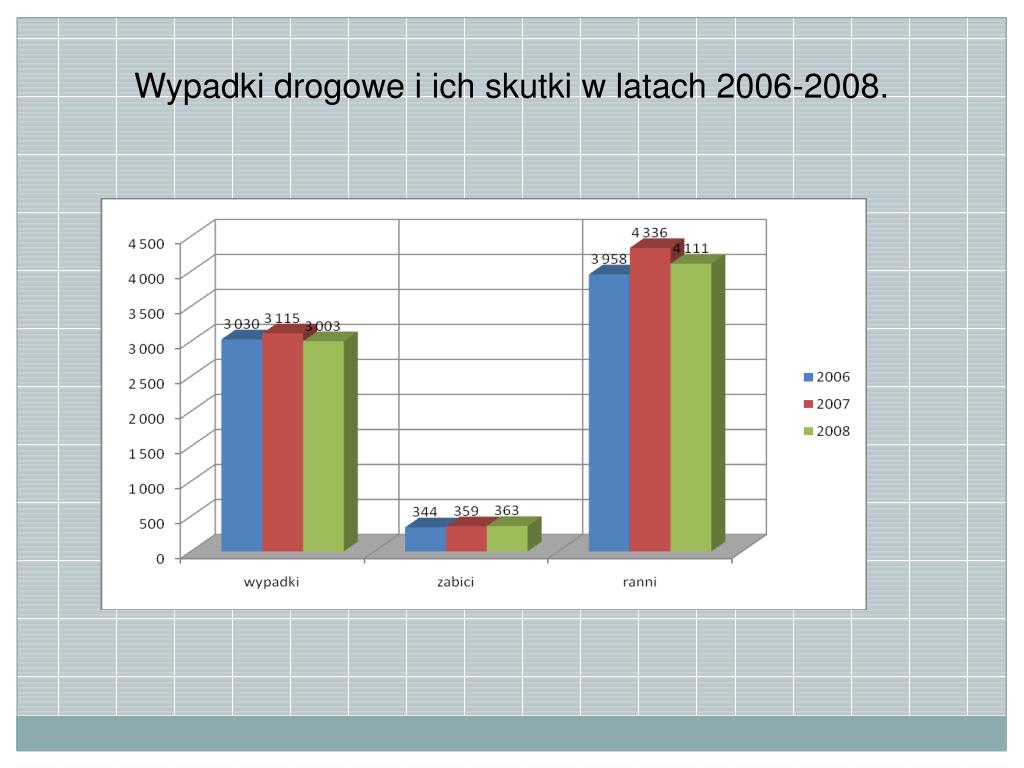 Wypadki drogowe i ich skutki w latach 2006-2008.

4 500
4 000
3 500
3 000
2 500
2 000
1 500
1 000
500
0

3 030 3 115 3 003
344 359 363
3 958 4 336 4 111

wypadki
zabici
ranni

2006
2007
2008